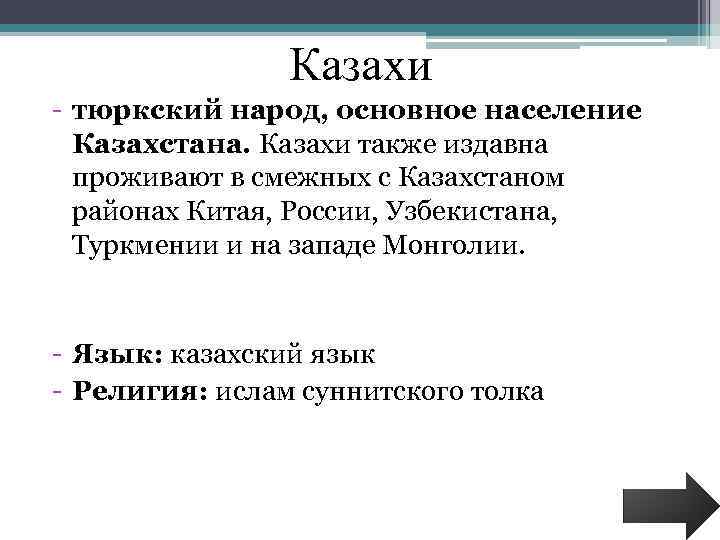 Казахи

- тюркский народ, основное население Казахстана. Казахи также издавна проживают в смежных с Казахстаном районах Китая, России, Узбекистана, Туркмении и на западе Монголии.

- Язык: казахский язык
- Религия: ислам суннитского толка